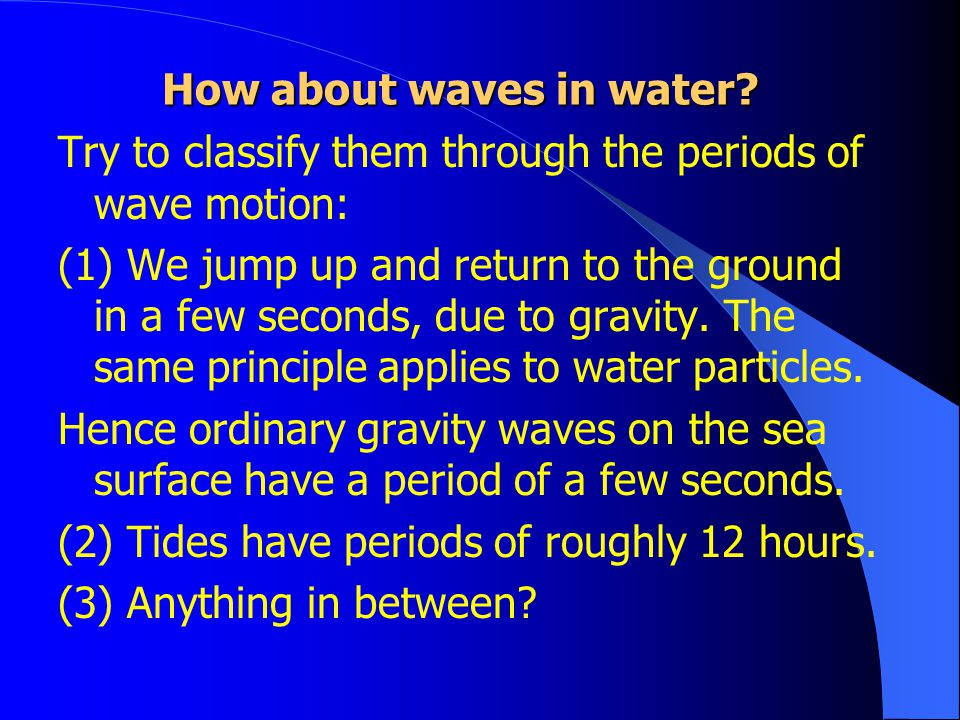 How about waves in water?

Try to classify them through the periods of wave motion:

(1) We jump up and return to the ground in a few seconds, due to gravity. The same principle applies to water particles.

Hence ordinary gravity waves on the sea surface have a period of a few seconds.

(2) Tides have periods of roughly 12 hours.

(3) Anything in between?